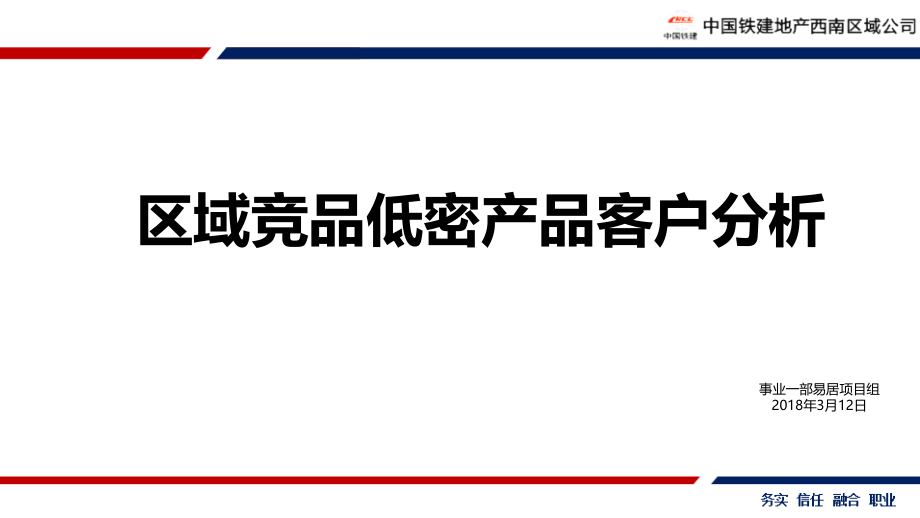 CRCC
中国铁建
中国铁建地产西南区域公司

区域竞品低密产品客户分析

事业一部易居项目组
2018年3月12日

务实 信任 融合 职业